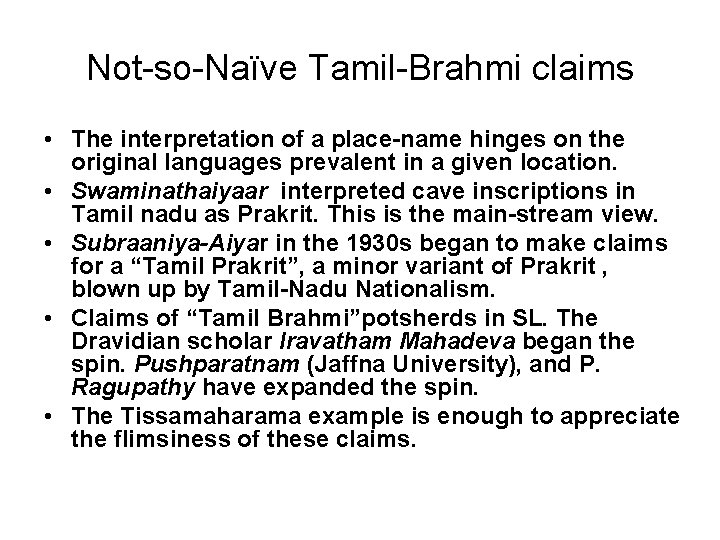 Not-so-Naïve Tamil-Brahmi claims

• The interpretation of a place-name hinges on the original languages prevalent in a given location.
• Swaminathaiyaar interpreted cave inscriptions in Tamil nadu as Prakrit. This is the main-stream view.
• Subraaniya-Aiyar in the 1930s began to make claims for a “Tamil Prakrit”, a minor variant of Prakrit , blown up by Tamil-Nadu Nationalism.
• Claims of “Tamil Brahmi”potsherds in SL. The Dravidian scholar Iravatham Mahadeva began the spin. Pushparatnam (Jaffna University), and P. Ragupathy have expanded the spin.
• The Tissamaharama example is enough to appreciate the flimsiness of these claims.